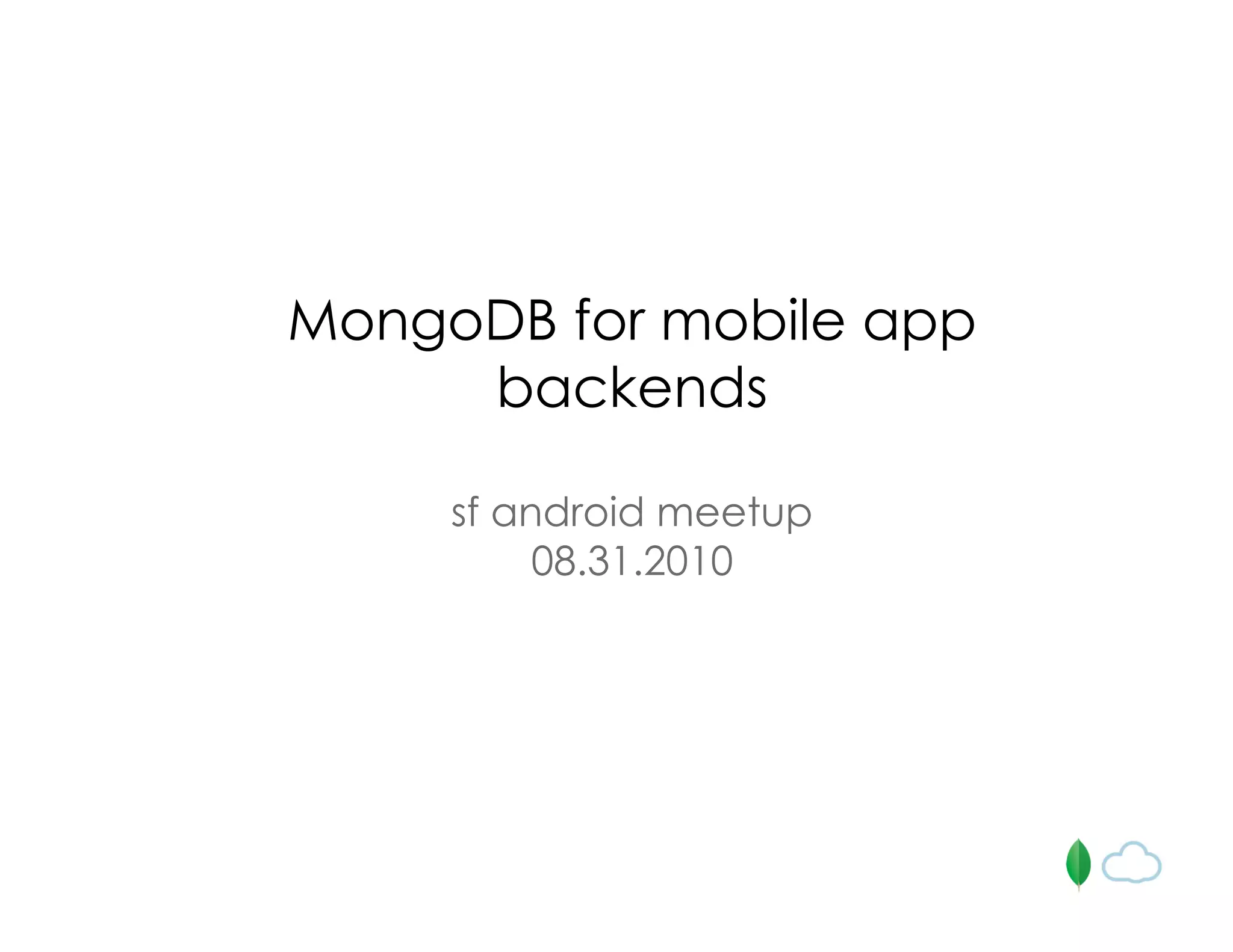 MongoDB for mobile app backends

sf android meetup
08.31.2010